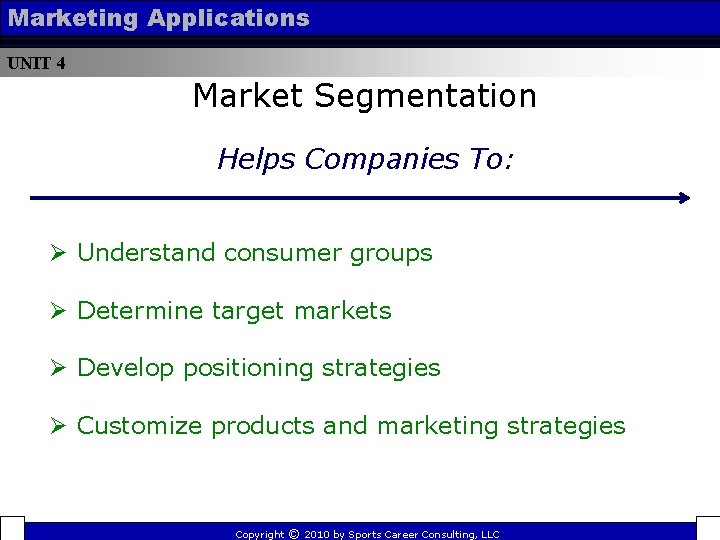 Marketing Applications

UNIT 4

Market Segmentation

Helps Companies To:

➢ Understand consumer groups

➢ Determine target markets

➢ Develop positioning strategies

➢ Customize products and marketing strategies

Copyright © 2010 by Sports Career Consulting, LLC